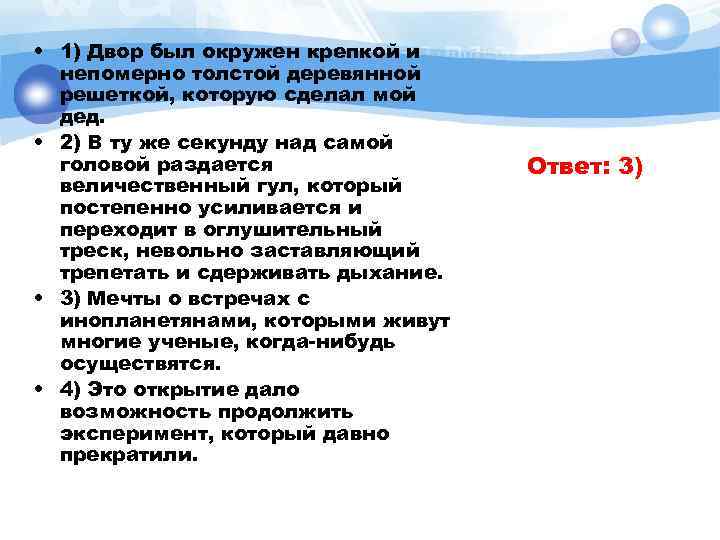 • 1) Двор был окружен крепкой и непомерно толстой деревянной решеткой, которую сделал мой дед.
• 2) В ту же секунду над самой головой раздается величественный гул, который постепенно усиливается и переходит в оглушительный треск, невольно заставляющий трепетать и сдерживать дыхание.
• 3) Мечты о встречах с инопланетянами, которыми живут многие ученые, когда-нибудь осуществятся.
• 4) Это открытие дало возможность продолжить эксперимент, который давно прекратили.

Ответ: 3)